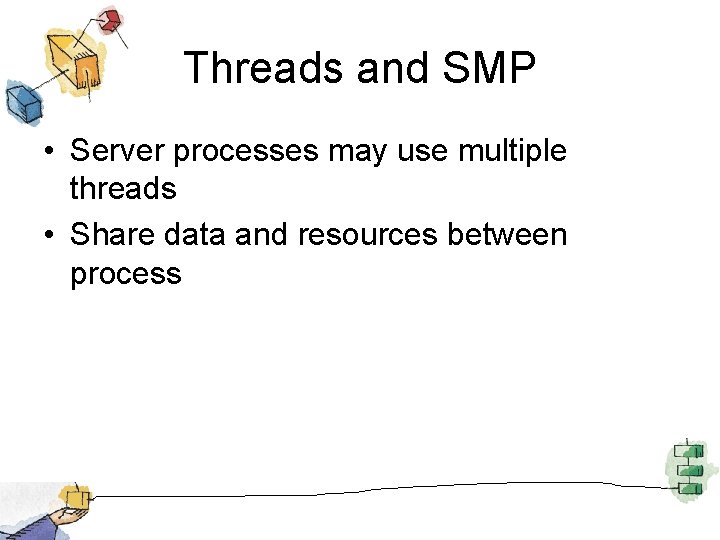 Threads and SMP

• Server processes may use multiple threads
• Share data and resources between process